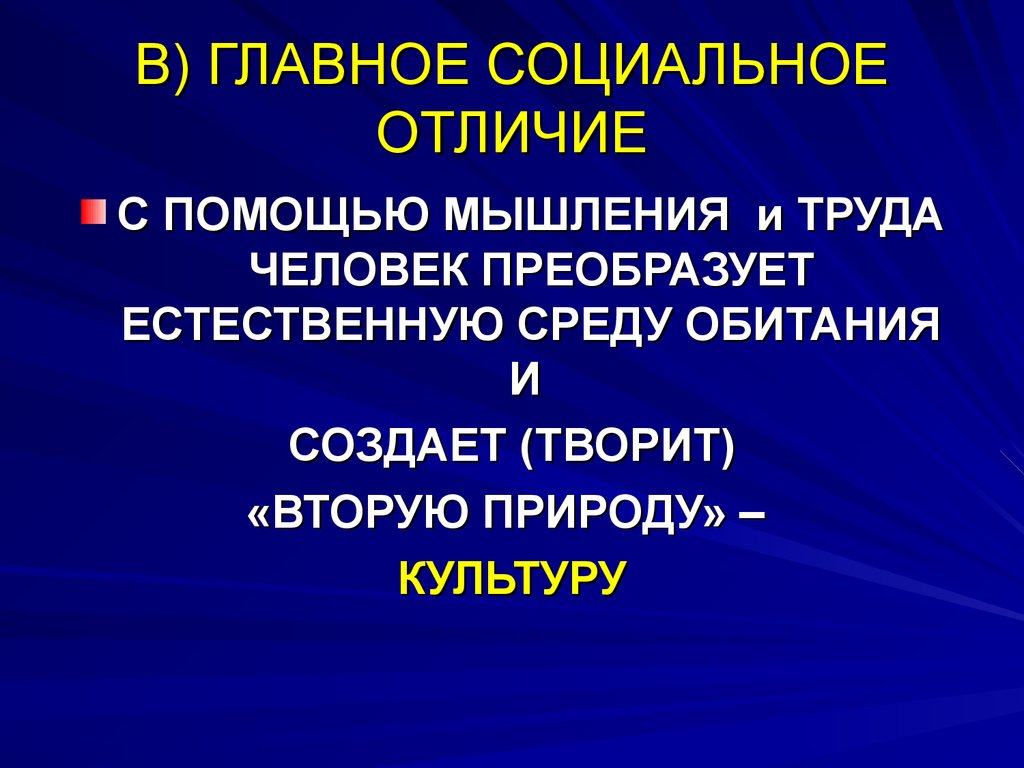 В) ГЛАВНОЕ СОЦИАЛЬНОЕ ОТЛИЧИЕ

С ПОМОЩЬЮ МЫШЛЕНИЯ и ТРУДА ЧЕЛОВЕК ПРЕОБРАЗУЕТ ЕСТЕСТВЕННУЮ СРЕДУ ОБИТАНИЯ И

СОЗДАЕТ (ТВОРИТ)

«ВТОРУЮ ПРИРОДУ» –

КУЛЬТУРУ